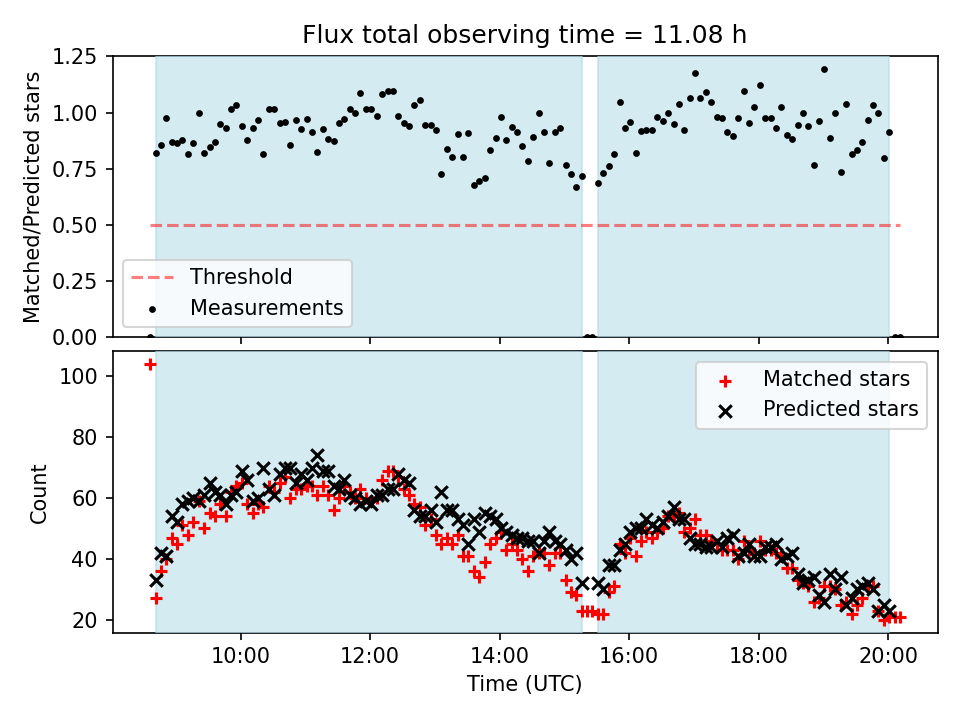 Flux total observing time = 11.08 h

Matched/Predicted stars

1.25
1.00
0.75
0.50
0.25
0.00

Threshold
Measurements

Count

100
80
60
40
20

Matched stars
Predicted stars

10:00
12:00
14:00
16:00
18:00
20:00

Time (UTC)